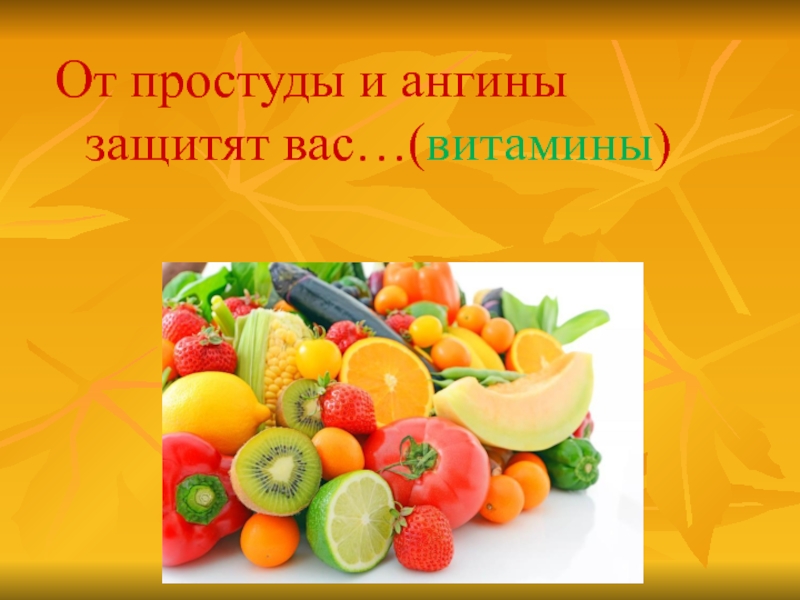 От простуды и ангины защитят вас…(витамины)